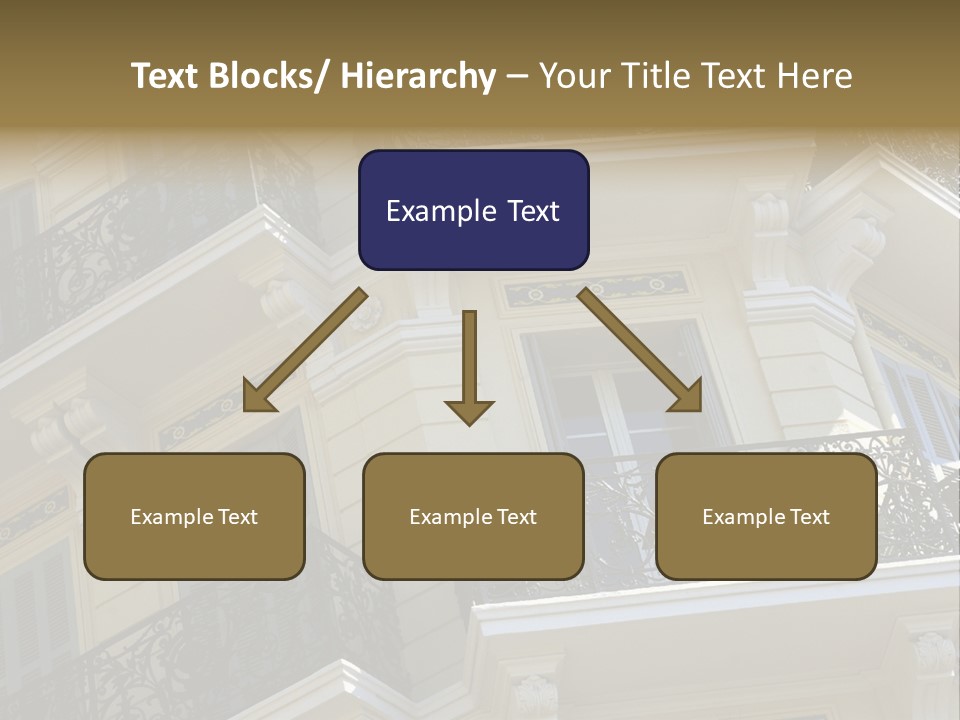 Text Blocks/ Hierarchy – Your Title Text Here

Example Text

Example Text

Example Text

Example Text